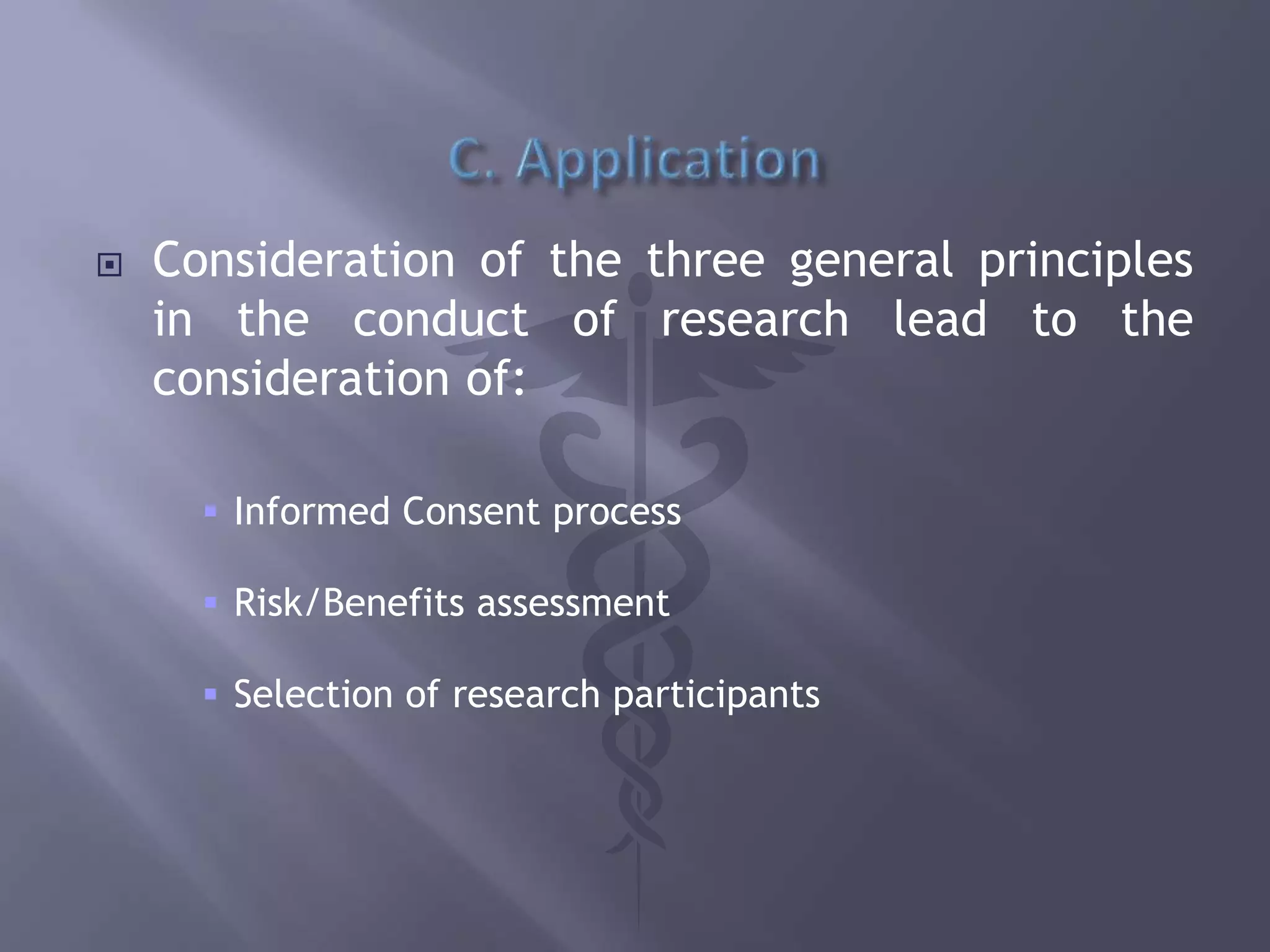 C. Application

Consideration of the three general principles in the conduct of research lead to the consideration of:

Informed Consent process

Risk/Benefits assessment

Selection of research participants